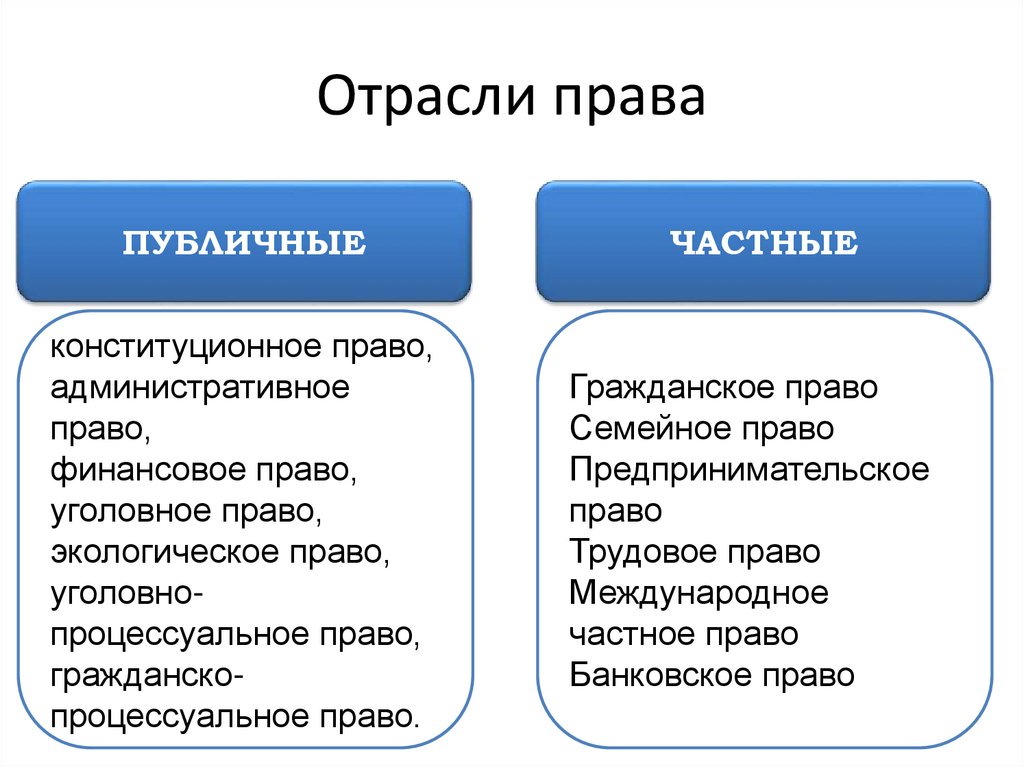 Отрасли права

ПУБЛИЧНЫЕ

конституционное право, административное право, финансовое право, уголовное право, экологическое право, уголовно-процессуальное право, гражданско-процессуальное право.

ЧАСТНЫЕ

Гражданское право
Семейное право
Предпринимательское право
Трудовое право
Международное частное право
Банковское право